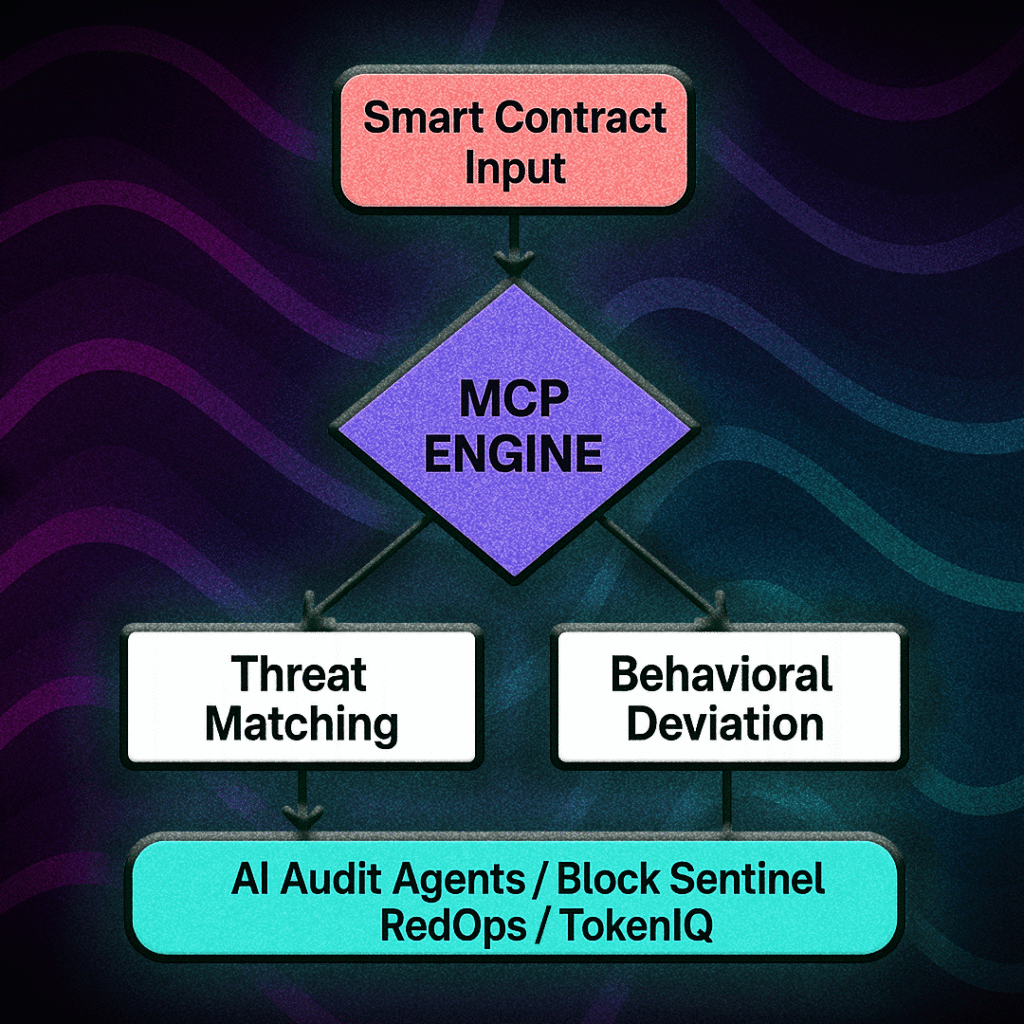 Smart Contract Input

MCP ENGINE

Threat Matching

Behavioral Deviation

AI Audit Agents / Block Sentinel RedOps / TokenIQ